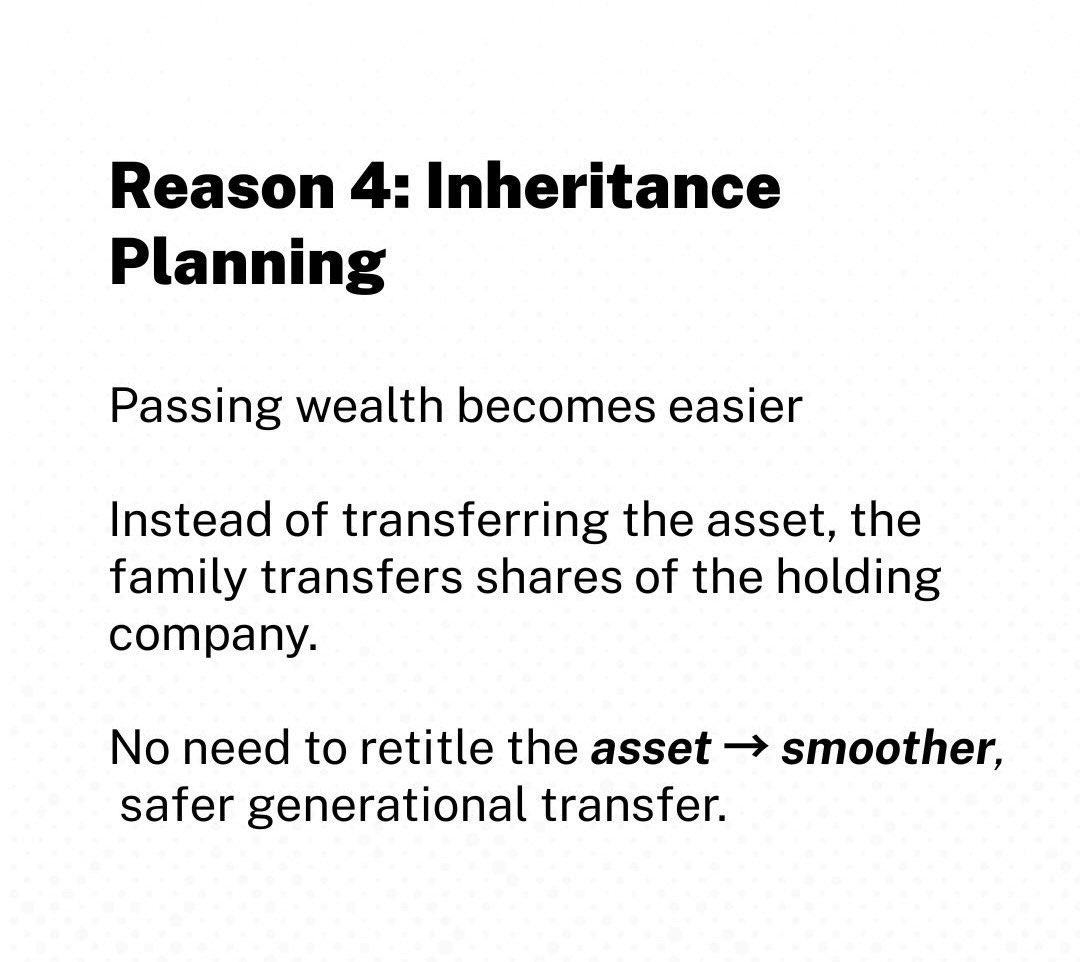 Reason 4: Inheritance Planning

Passing wealth becomes easier

Instead of transferring the asset, the family transfers shares of the holding company.

No need to retitle the asset → smoother, safer generational transfer.